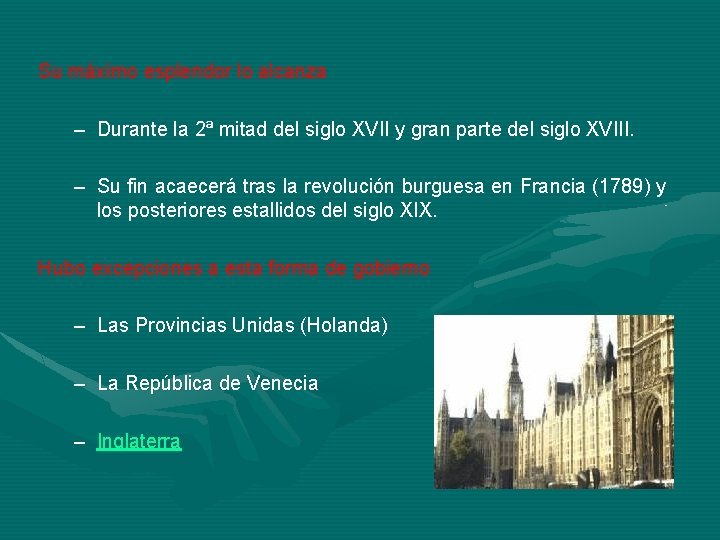 Su máximo esplendor lo alcanza

– Durante la 2ª mitad del siglo XVII y gran parte del siglo XVIII.

– Su fin acaecerá tras la revolución burguesa en Francia (1789) y los posteriores estallidos del siglo XIX.

Hubo excepciones a esta forma de gobierno

– Las Provincias Unidas (Holanda)

– La República de Venecia

– Inglaterra